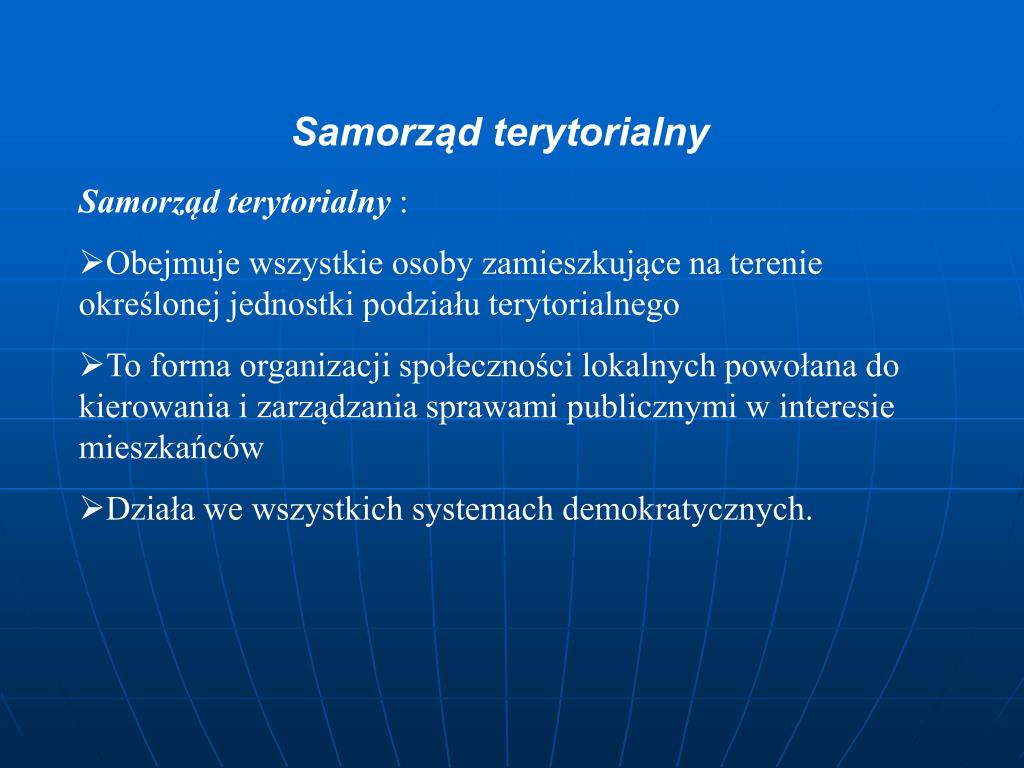 Samorząd terytorialny

Samorząd terytorialny :

➢Obejmuje wszystkie osoby zamieszkujące na terenie określonej jednostki podziału terytorialnego

➢To forma organizacji społeczności lokalnych powołana do kierowania i zarządzania sprawami publicznymi w interesie mieszkańców

➢Działa we wszystkich systemach demokratycznych.